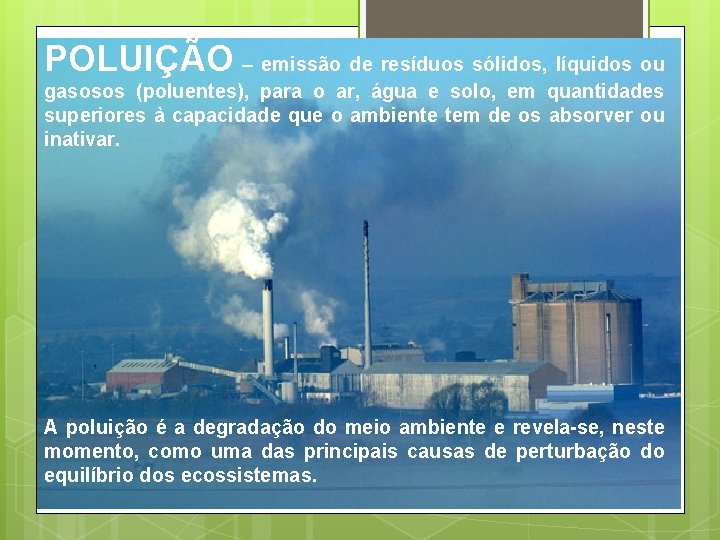 POLUIÇÃO – emissão de resíduos sólidos, líquidos ou gasosos (poluentes), para o ar, água e solo, em quantidades superiores à capacidade que o ambiente tem de os absorver ou inativar.

A poluição é a degradação do meio ambiente e revela-se, neste momento, como uma das principais causas de perturbação do equilíbrio dos ecossistemas.